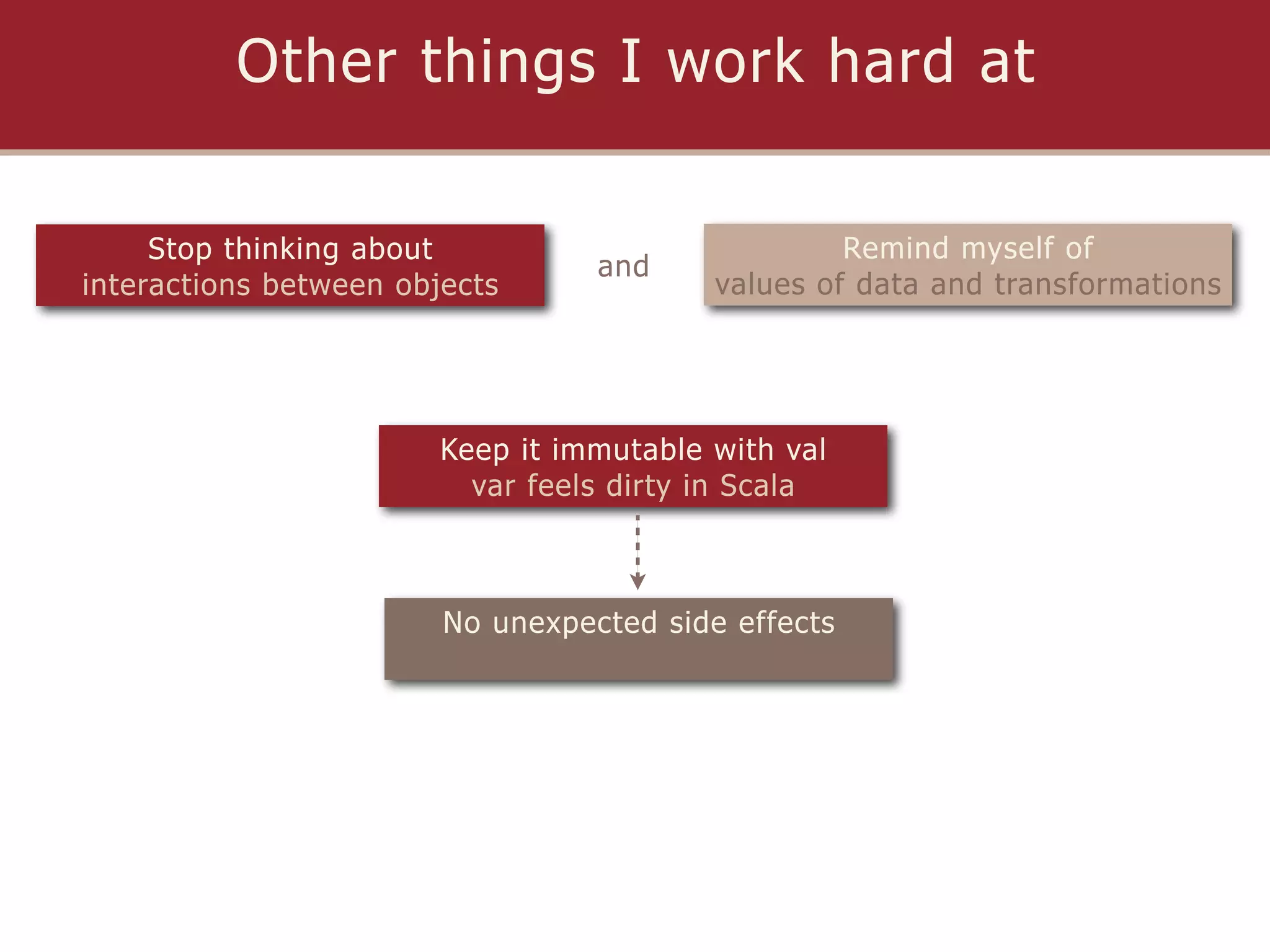 Other things I work hard at

Stop thinking about
interactions between objects

and

Remind myself of
values of data and transformations

Keep it immutable with val
var feels dirty in Scala

No unexpected side effects